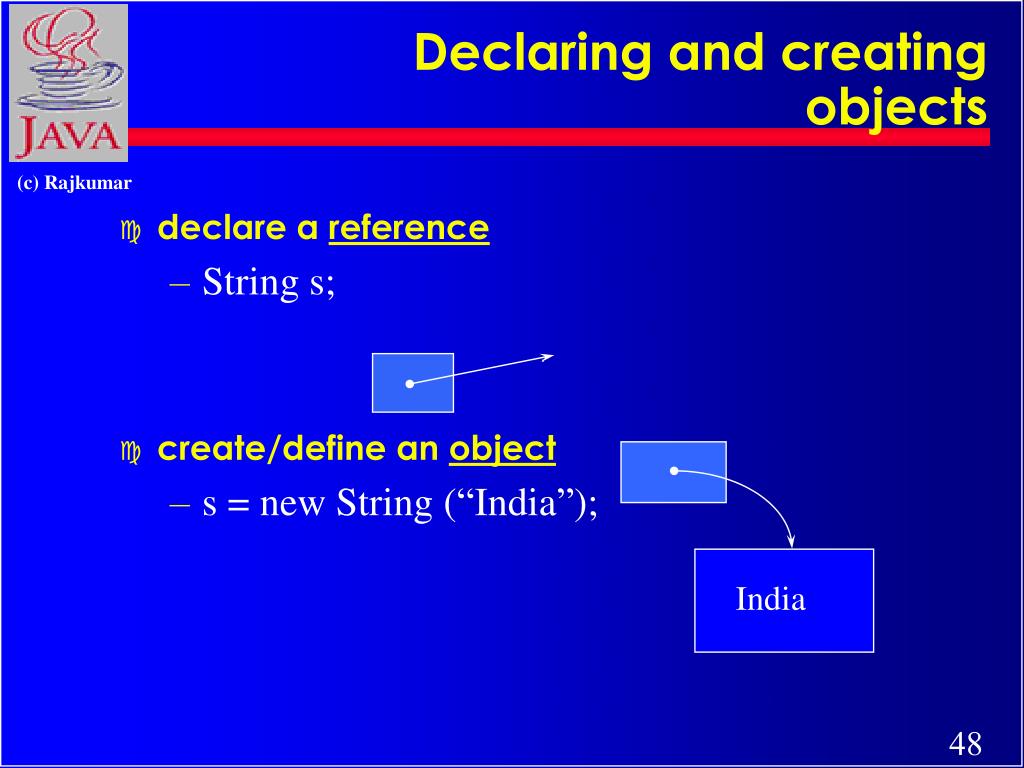 JAVA

Declaring and creating objects

(c) Rajkumar

declare a reference

– String s;

create/define an object

– s = new String (“India”);

India

48